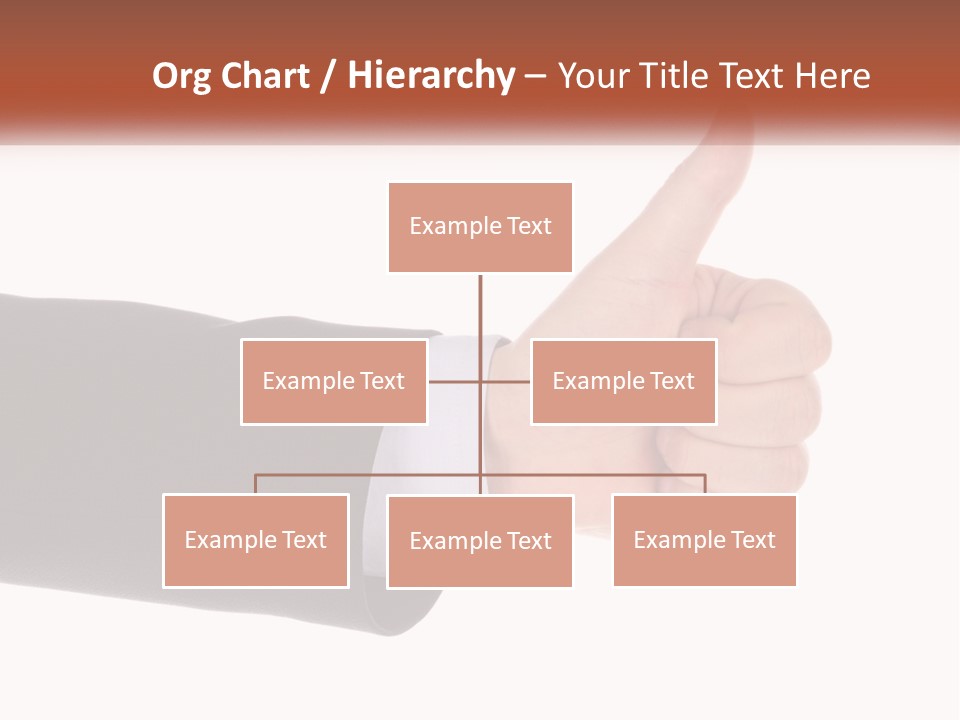 Org Chart / Hierarchy – Your Title Text Here

Example Text

Example Text

Example Text

Example Text

Example Text

Example Text